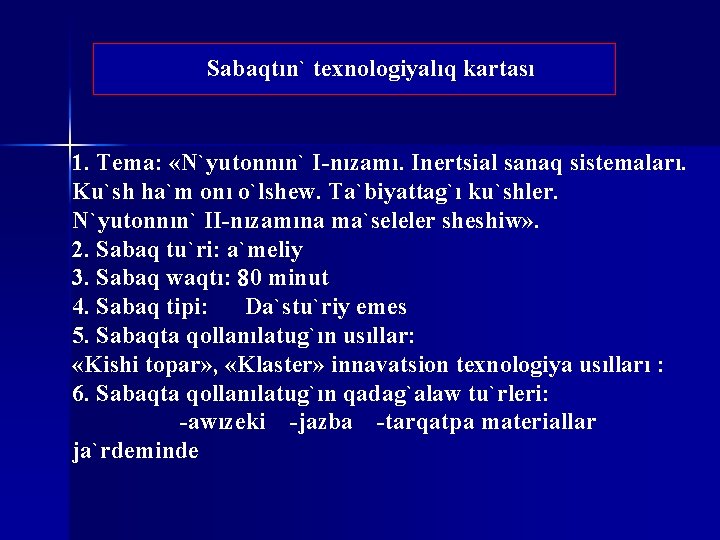 Sabaqtın` texnologiyalıq kartası

1. Tema: «N`yutonnın` I-nızamı. Inertsial sanaq sistemaları. Ku`sh ha`m onı o`lshew. Ta`biyattag`ı ku`shler. N`yutonnın` II-nızamına ma`seleler sheshiw».
2. Sabaq tu`ri: a`meliy
3. Sabaq waqtı: 80 minut
4. Sabaq tipi: Da`stu`riy emes
5. Sabaqta qollanılatug`ın usıllar:
«Kishi topar», «Klaster» innavatsion texnologiya usılları :
6. Sabaqta qollanılatug`ın qadag`alaw tu`rleri:
-awızeki -jazba -tarqatpa materiallar ja`rdeminde